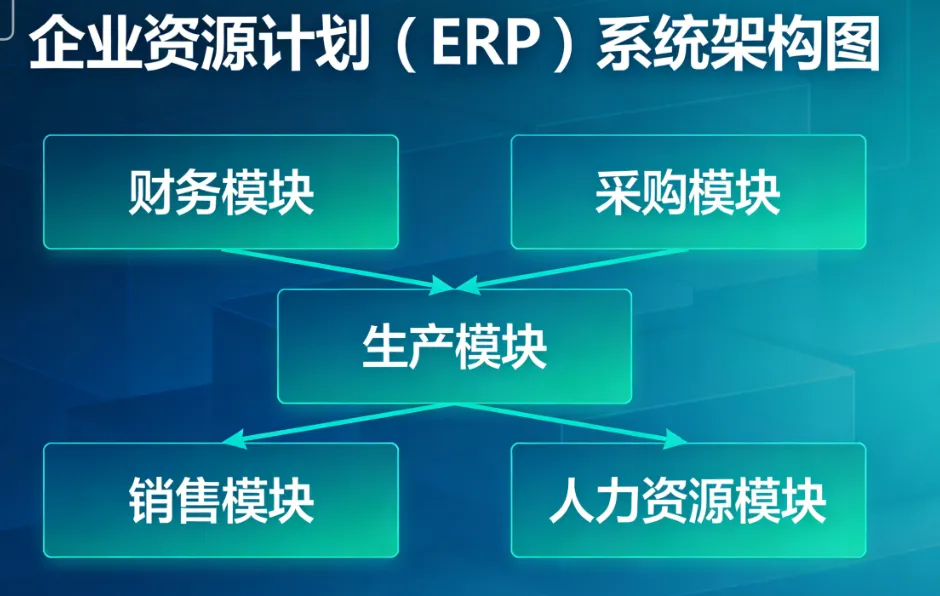 企业资源计划（ERP）系统架构图

财务模块

采购模块

生产模块

销售模块

人力资源模块